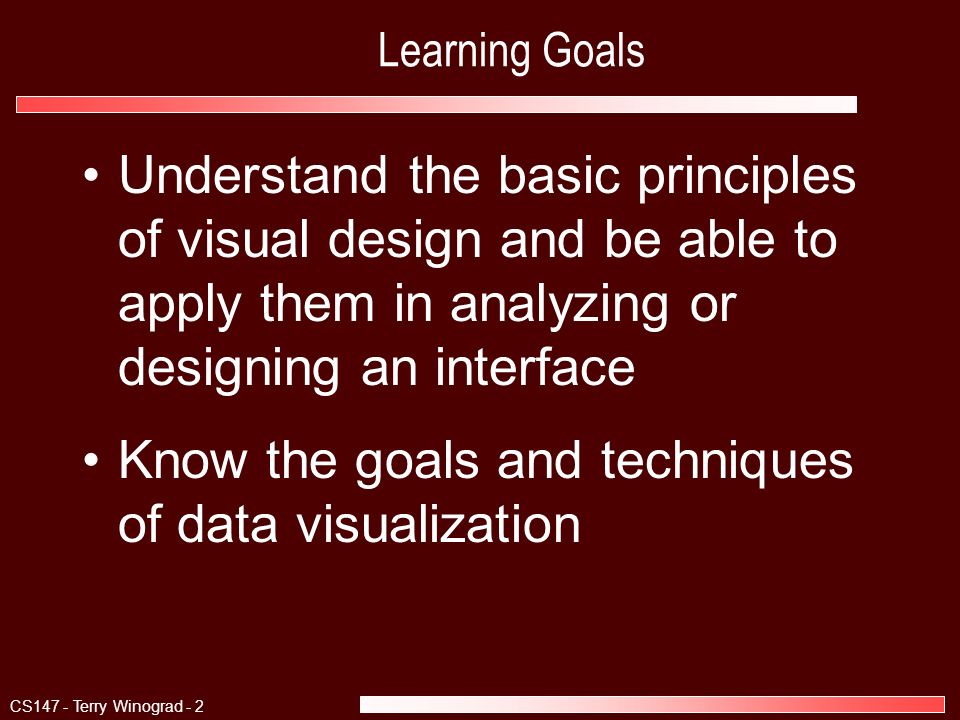 Learning Goals

• Understand the basic principles of visual design and be able to apply them in analyzing or designing an interface

• Know the goals and techniques of data visualization

CS147 - Terry Winograd - 2